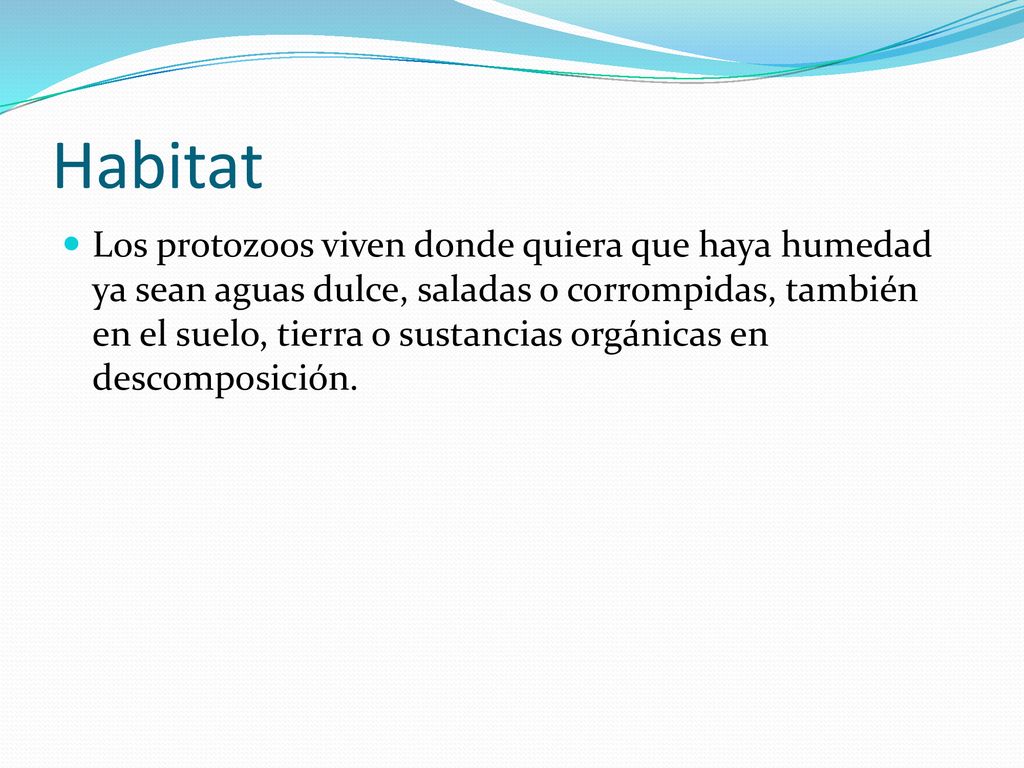 Habitat

Los protozoos viven donde quiera que haya humedad ya sean aguas dulce, saladas o corrompidas, también en el suelo, tierra o sustancias orgánicas en descomposición.